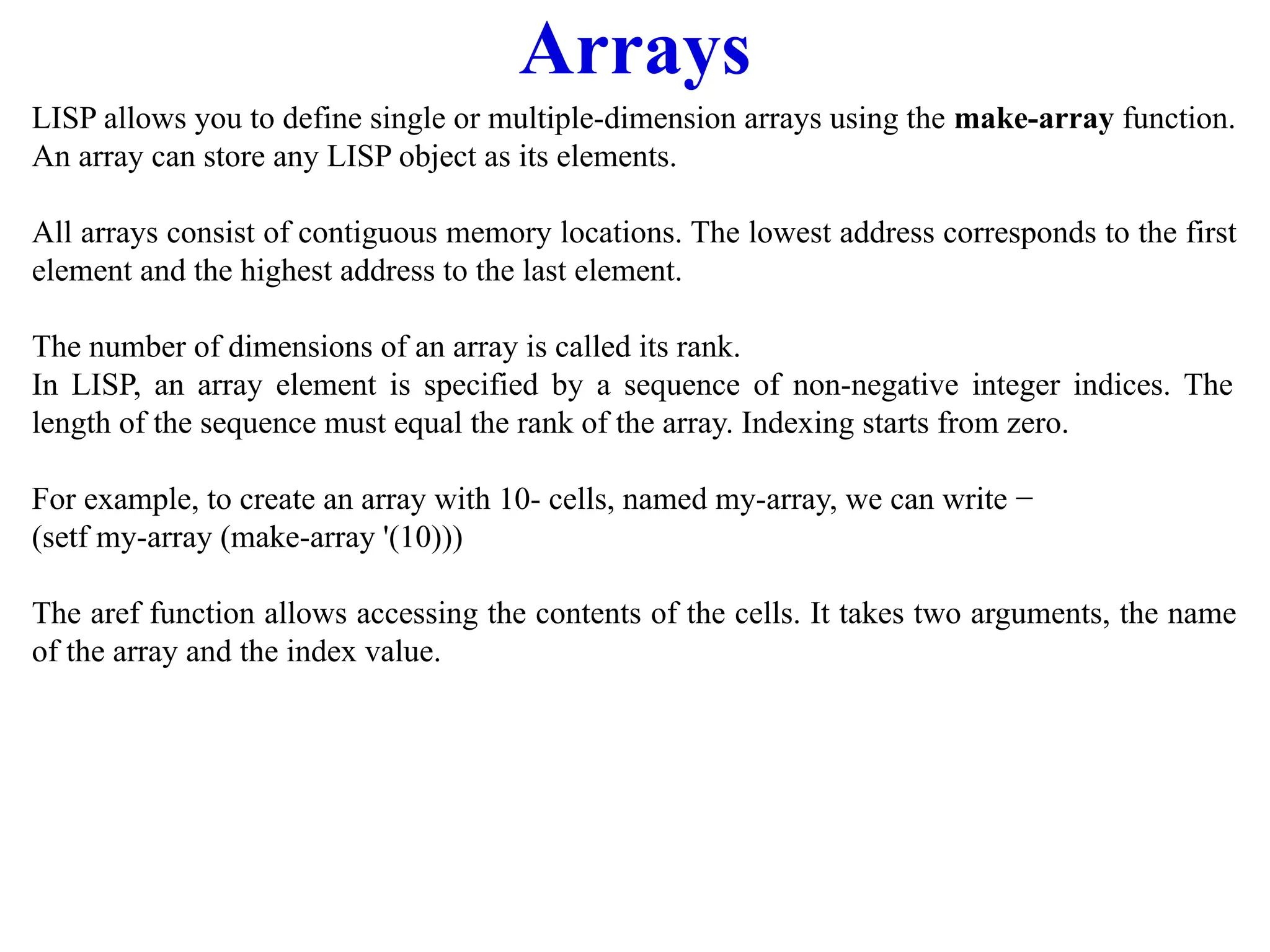 Arrays

LISP allows you to define single or multiple-dimension arrays using the make-array function. An array can store any LISP object as its elements.

All arrays consist of contiguous memory locations. The lowest address corresponds to the first element and the highest address to the last element.

The number of dimensions of an array is called its rank.
In LISP, an array element is specified by a sequence of non-negative integer indices. The length of the sequence must equal the rank of the array. Indexing starts from zero.

For example, to create an array with 10- cells, named my-array, we can write −
(setf my-array (make-array '(10)))

The aref function allows accessing the contents of the cells. It takes two arguments, the name of the array and the index value.